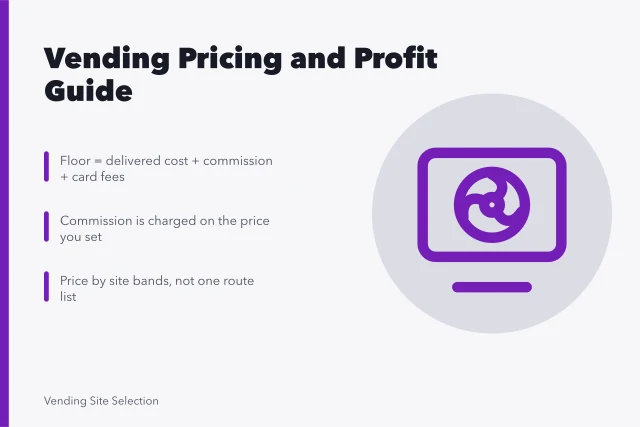 Vending Pricing and Profit Guide

Floor = delivered cost + commission + card fees

Commission is charged on the price you set

Price by site bands, not one route list

Vending Site Selection